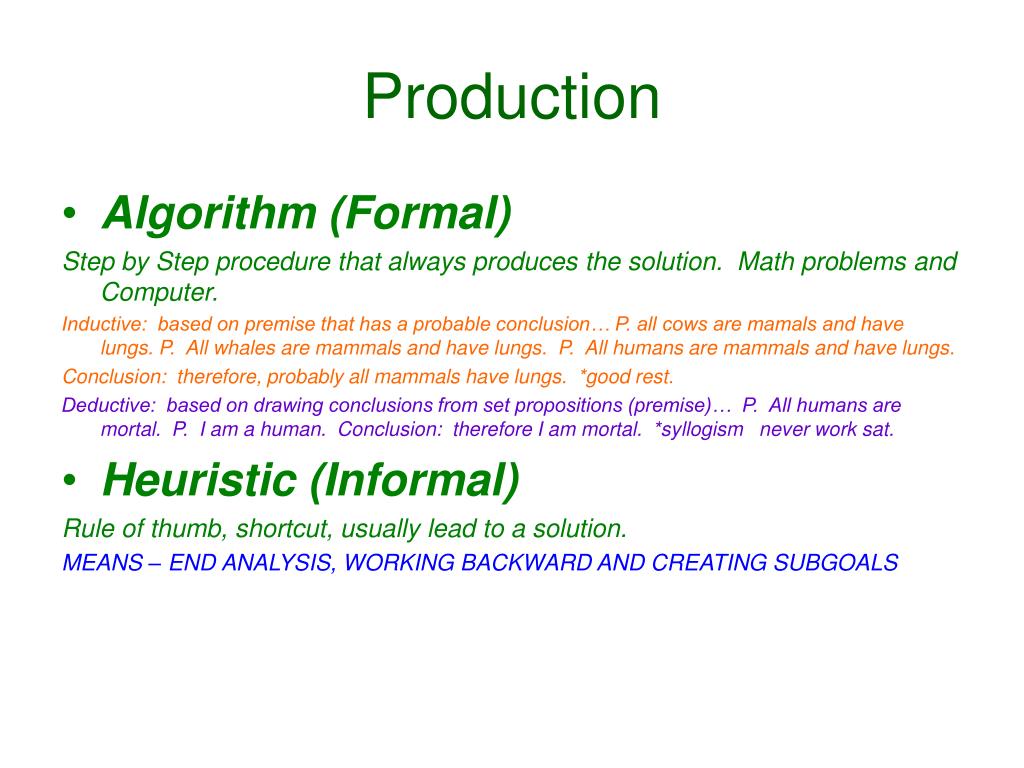 Production

• Algorithm (Formal)

Step by Step procedure that always produces the solution. Math problems and Computer.

Inductive: based on premise that has a probable conclusion… P. all cows are mamals and have lungs. P. All whales are mammals and have lungs. P. All humans are mammals and have lungs.

Conclusion: therefore, probably all mammals have lungs. *good rest.

Deductive: based on drawing conclusions from set propositions (premise)… P. All humans are mortal. P. I am a human. Conclusion: therefore I am mortal. *syllogism never work sat.

• Heuristic (Informal)

Rule of thumb, shortcut, usually lead to a solution.

MEANS – END ANALYSIS, WORKING BACKWARD AND CREATING SUBGOALS